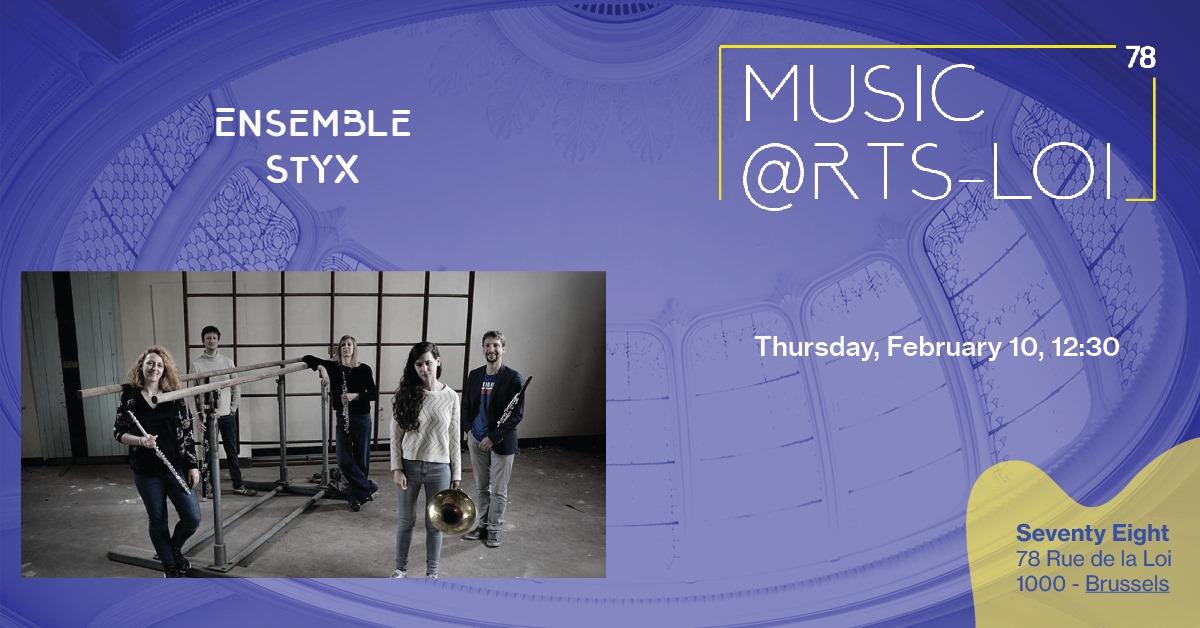 ENSEMBLE
STYX

78
MUSIC
@RTS-LOI

Thursday, February 10, 12:30

Seventy Eight
78 Rue de la Loi
1000 - Brussels